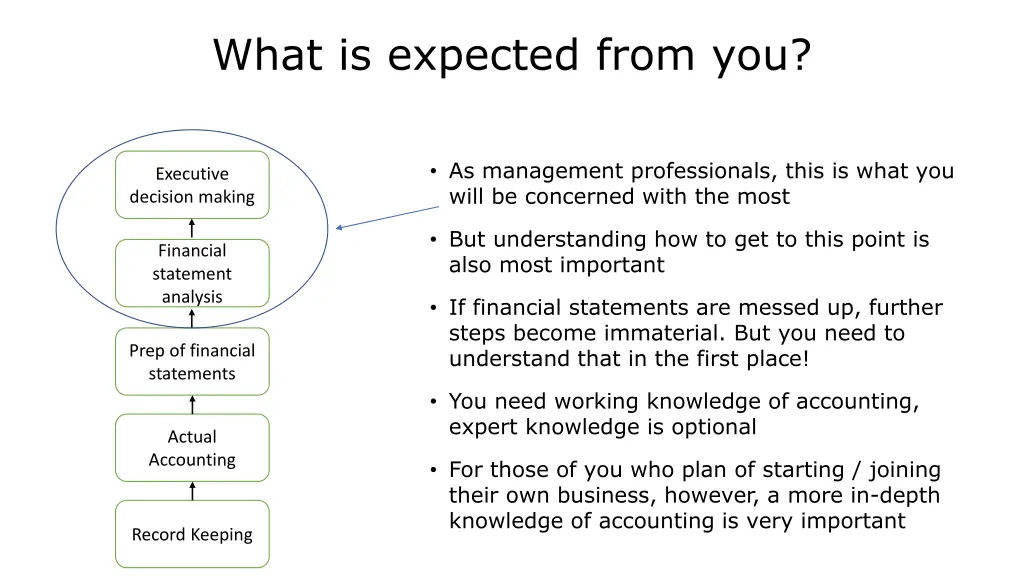 What is expected from you?

Executive decision making

Financial statement analysis

Prep of financial statements

Actual Accounting

Record Keeping

• As management professionals, this is what you will be concerned with the most

• But understanding how to get to this point is also most important

• If financial statements are messed up, further steps become immaterial. But you need to understand that in the first place!

• You need working knowledge of accounting, expert knowledge is optional

• For those of you who plan of starting / joining their own business, however, a more in-depth knowledge of accounting is very important